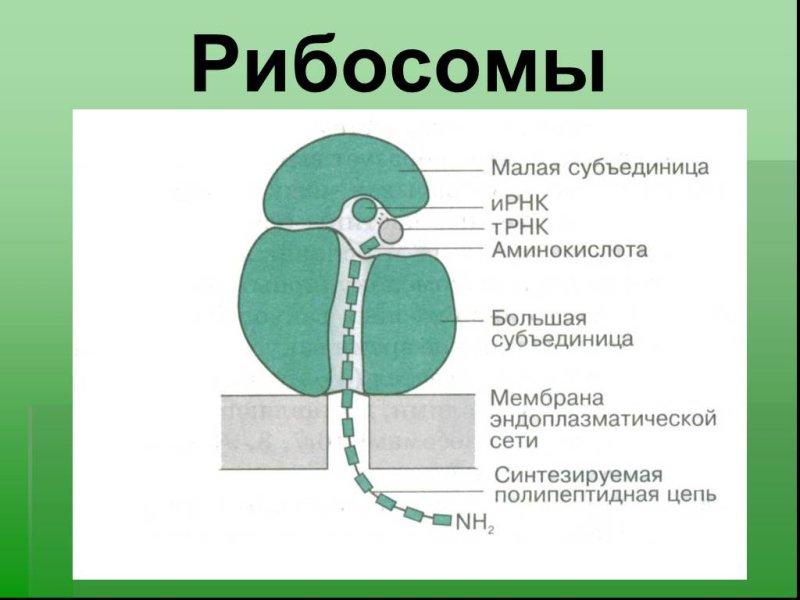 Рибосомы

Малая субъединица
иРНК
тРНК
Аминокислота
Большая субъединица
Мембрана эндоплазматической сети
Синтезируемая полипептидная цепь
$NH_2$